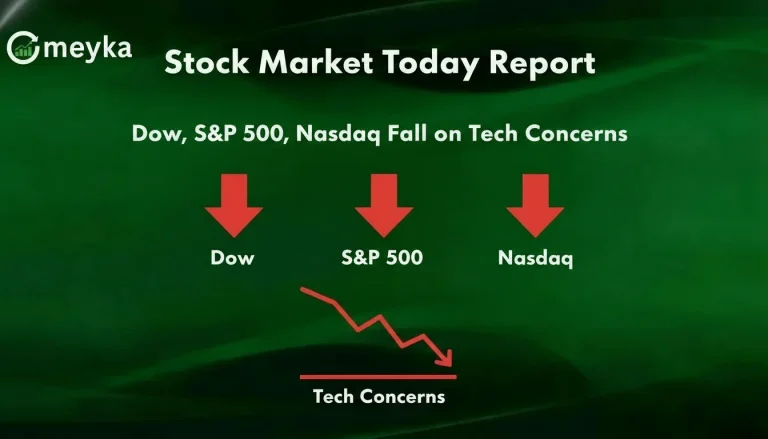 meyka

Stock Market Today Report

Dow, S&P 500, Nasdaq Fall on Tech Concerns

Dow S&P 500 Nasdaq

Tech Concerns